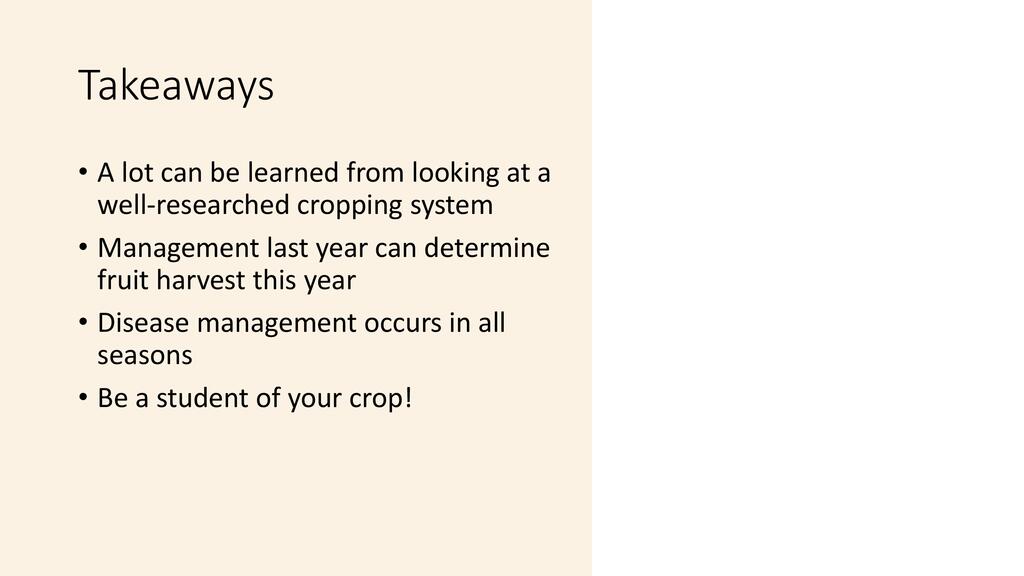 Takeaways

• A lot can be learned from looking at a well-researched cropping system
• Management last year can determine fruit harvest this year
• Disease management occurs in all seasons
• Be a student of your crop!